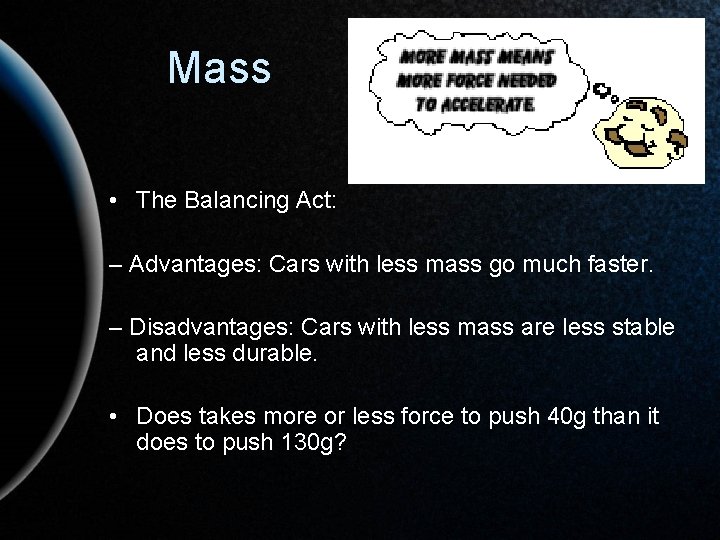 Mass

MORE MASS MEANS MORE FORCE NEEDED TO ACCELERATE.

• The Balancing Act:

– Advantages: Cars with less mass go much faster.

– Disadvantages: Cars with less mass are less stable and less durable.

• Does takes more or less force to push 40g than it does to push 130g?